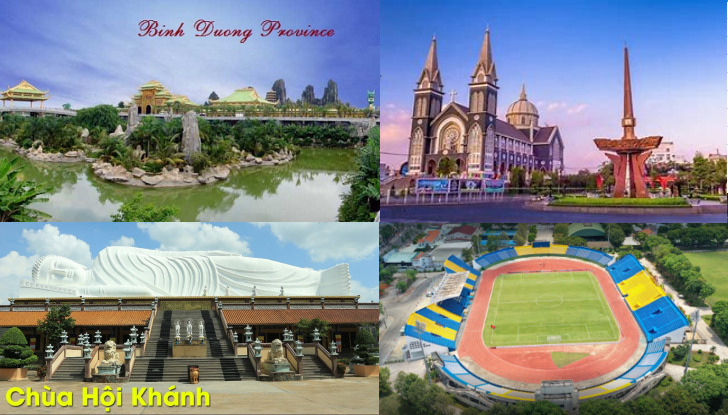 Binh Duong Province

Chùa Hội Khánh